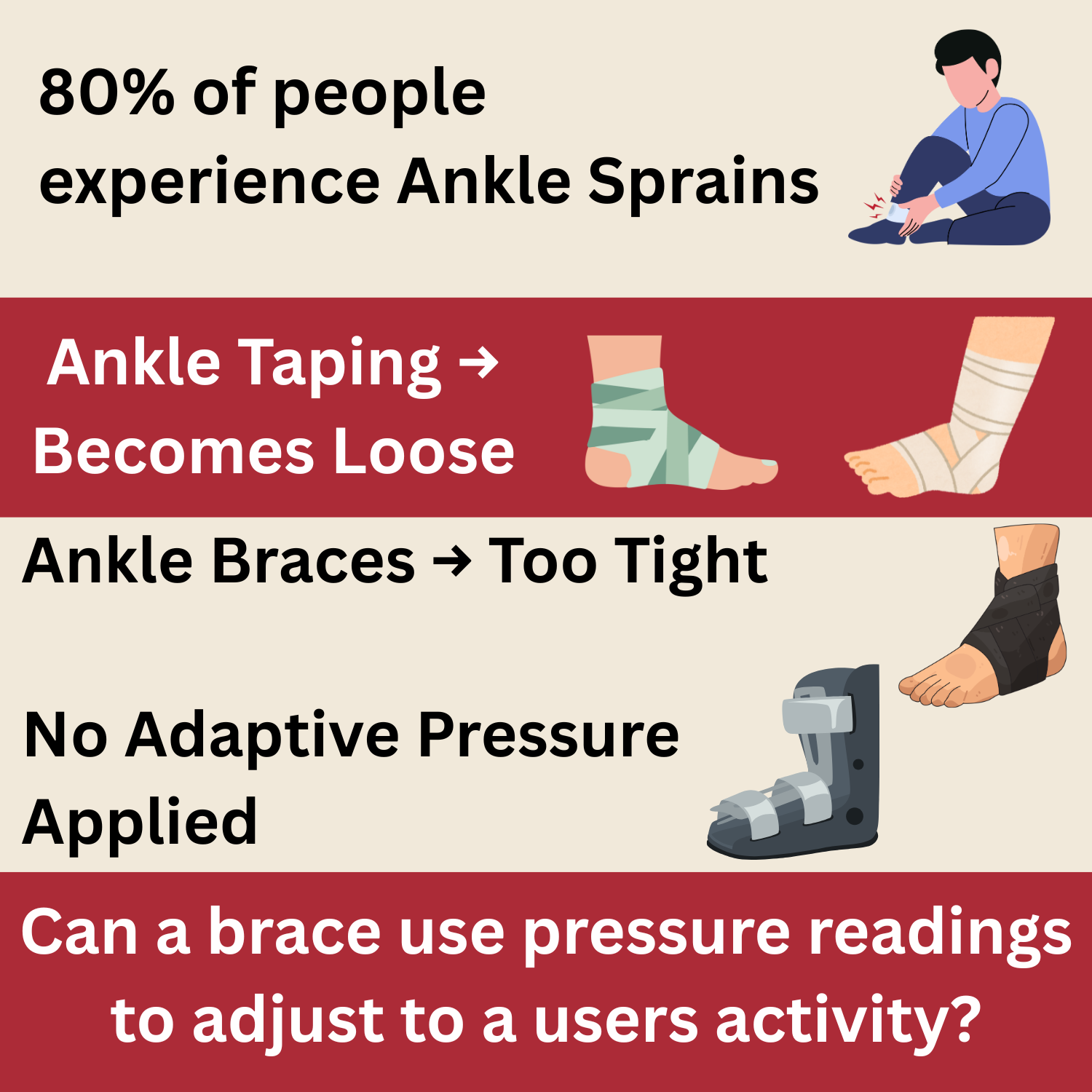 80% of people experience Ankle Sprains

Ankle Taping → Becomes Loose

Ankle Braces → Too Tight

No Adaptive Pressure Applied

Can a brace use pressure readings to adjust to a users activity?